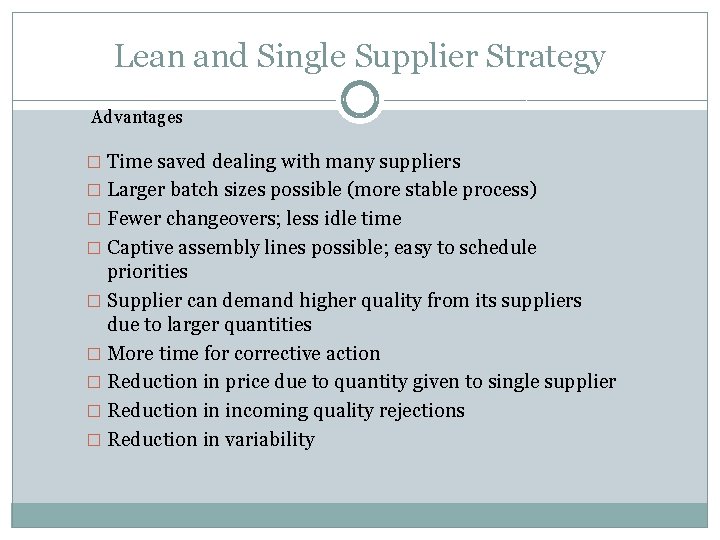 Lean and Single Supplier Strategy

Advantages

□ Time saved dealing with many suppliers
□ Larger batch sizes possible (more stable process)
□ Fewer changeovers; less idle time
□ Captive assembly lines possible; easy to schedule priorities
□ Supplier can demand higher quality from its suppliers due to larger quantities
□ More time for corrective action
□ Reduction in price due to quantity given to single supplier
□ Reduction in incoming quality rejections
□ Reduction in variability